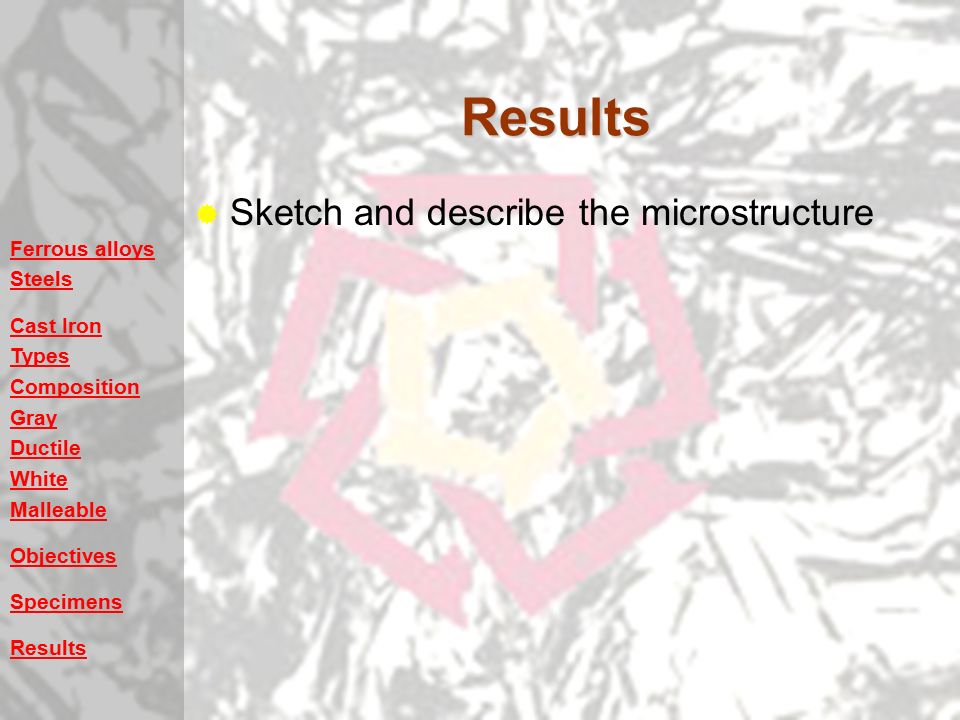 Ferrous alloys
Steels

Cast Iron
Types
Composition
Gray
Ductile
White
Malleable

Objectives

Specimens

Results

Results

Sketch and describe the microstructure